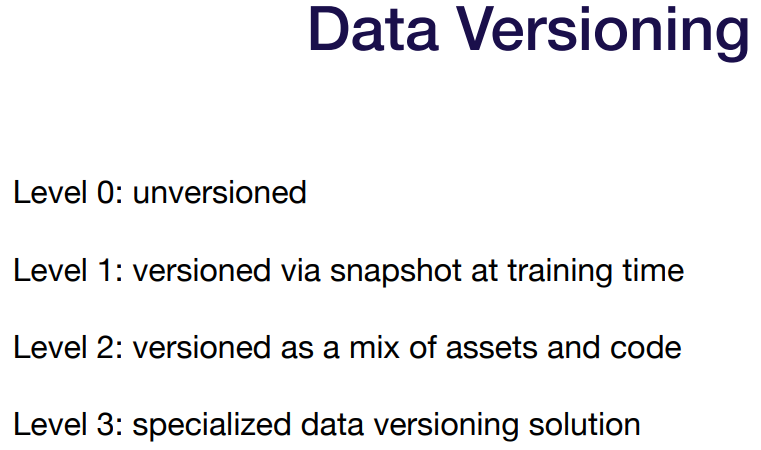 Data Versioning

Level 0: unversioned

Level 1: versioned via snapshot at training time

Level 2: versioned as a mix of assets and code

Level 3: specialized data versioning solution